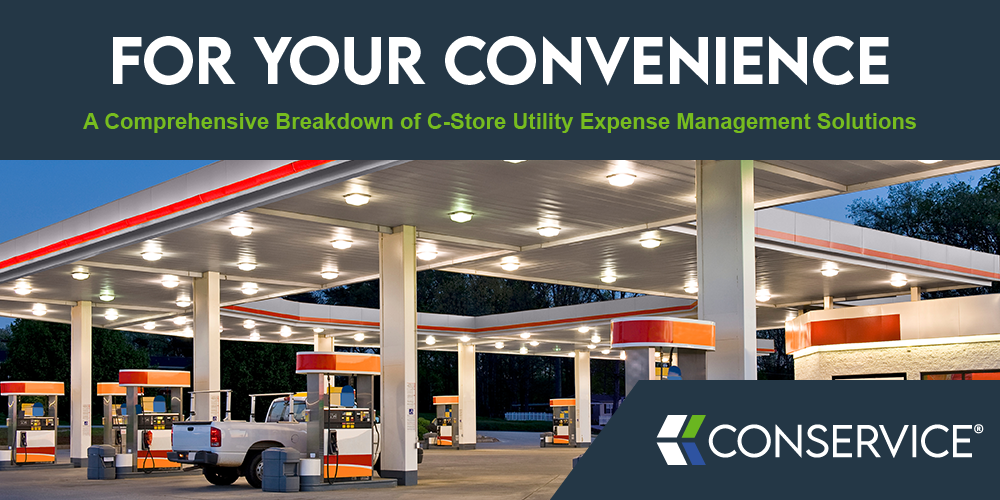 FOR YOUR CONVENIENCE

A Comprehensive Breakdown of C-Store Utility Expense Management Solutions

CONSERVICE®